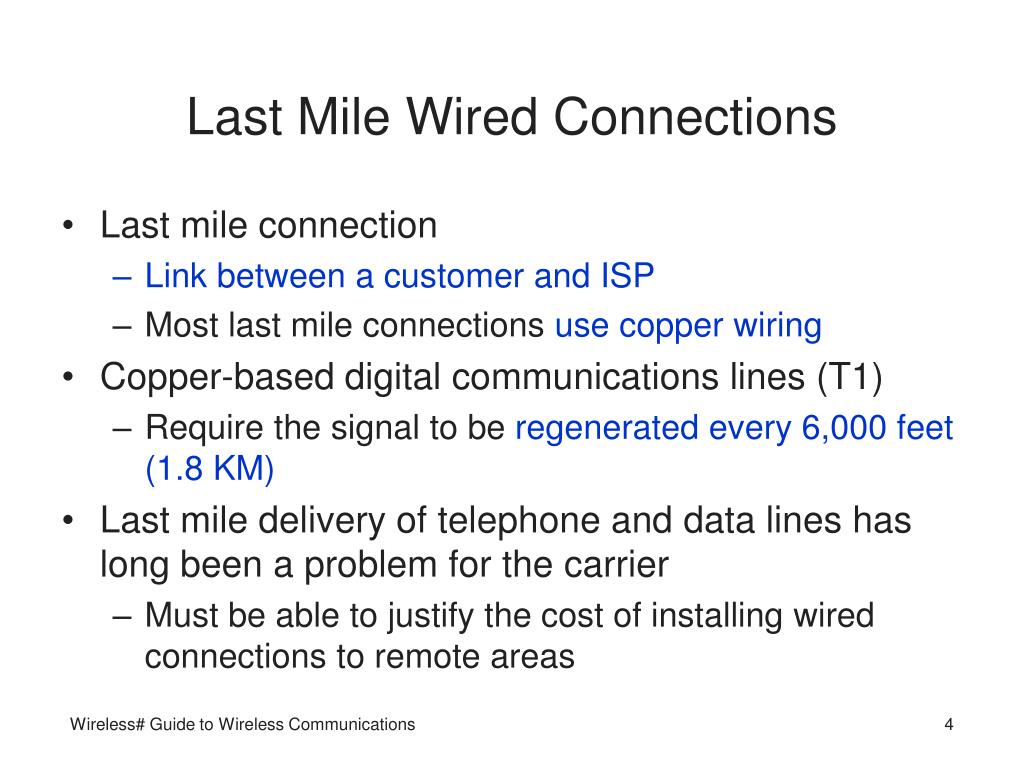 Last Mile Wired Connections

• Last mile connection
– Link between a customer and ISP
– Most last mile connections use copper wiring
• Copper-based digital communications lines (T1)
– Require the signal to be regenerated every 6,000 feet (1.8 KM)
• Last mile delivery of telephone and data lines has long been a problem for the carrier
– Must be able to justify the cost of installing wired connections to remote areas

Wireless# Guide to Wireless Communications

4